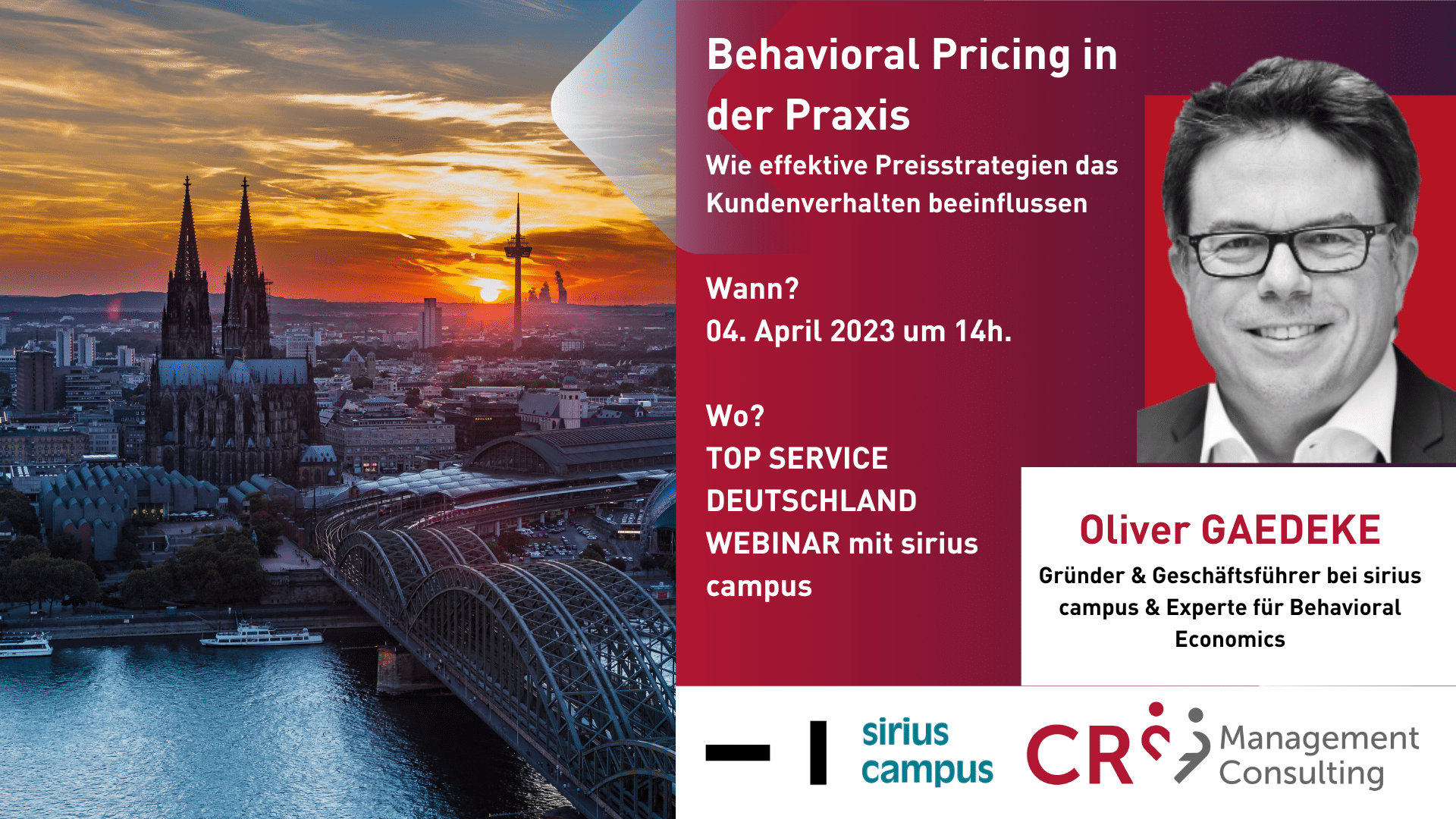 Behavioral Pricing in der Praxis

Wie effektive Preisstrategien das Kundenverhalten beeinflussen

Wann?
04. April 2023 um 14h.

Wo?
TOP SERVICE DEUTSCHLAND WEBINAR mit sirius campus

Oliver GAEDEKE

Gründer & Geschäftsführer bei sirius campus & Experte für Behavioral Economics

sirius campus

CR Management Consulting